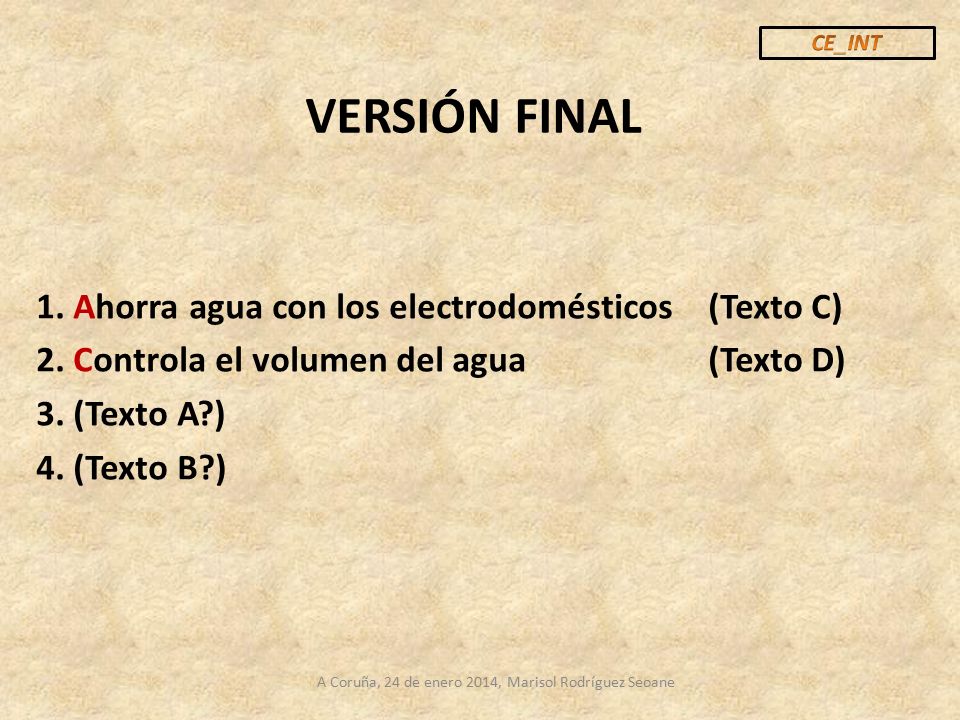 CE_INT

VERSIÓN FINAL

1. Ahorra agua con los electrodomésticos (Texto C)
2. Controla el volumen del agua (Texto D)
3. (Texto A?)
4. (Texto B?)

A Coruña, 24 de enero 2014, Marisol Rodríguez Seoane